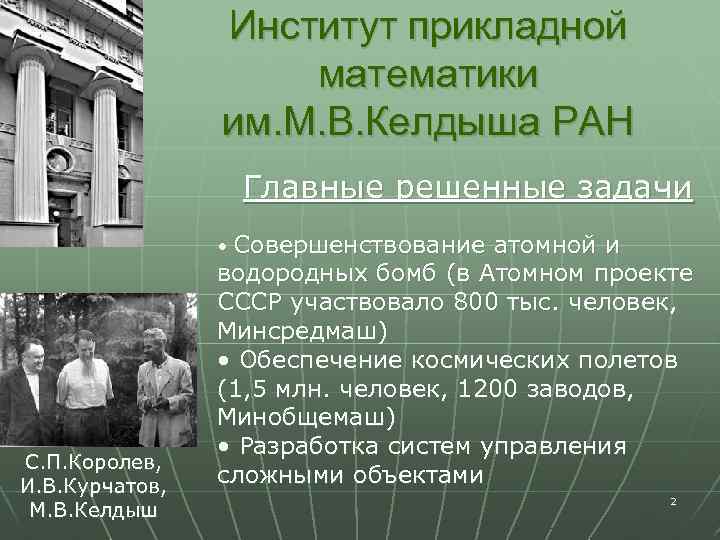 Институт прикладной математики им.М.В.Келдыша РАН

Главные решенные задачи

• Совершенствование атомной и водородных бомб (в Атомном проекте СССР участвовало 800 тыс. человек, Минсредмаш)
• Обеспечение космических полетов (1,5 млн. человек, 1200 заводов, Минобщемаш)
• Разработка систем управления сложными объектами

С.П.Королев, И.В.Курчатов, М.В.Келдыш

2